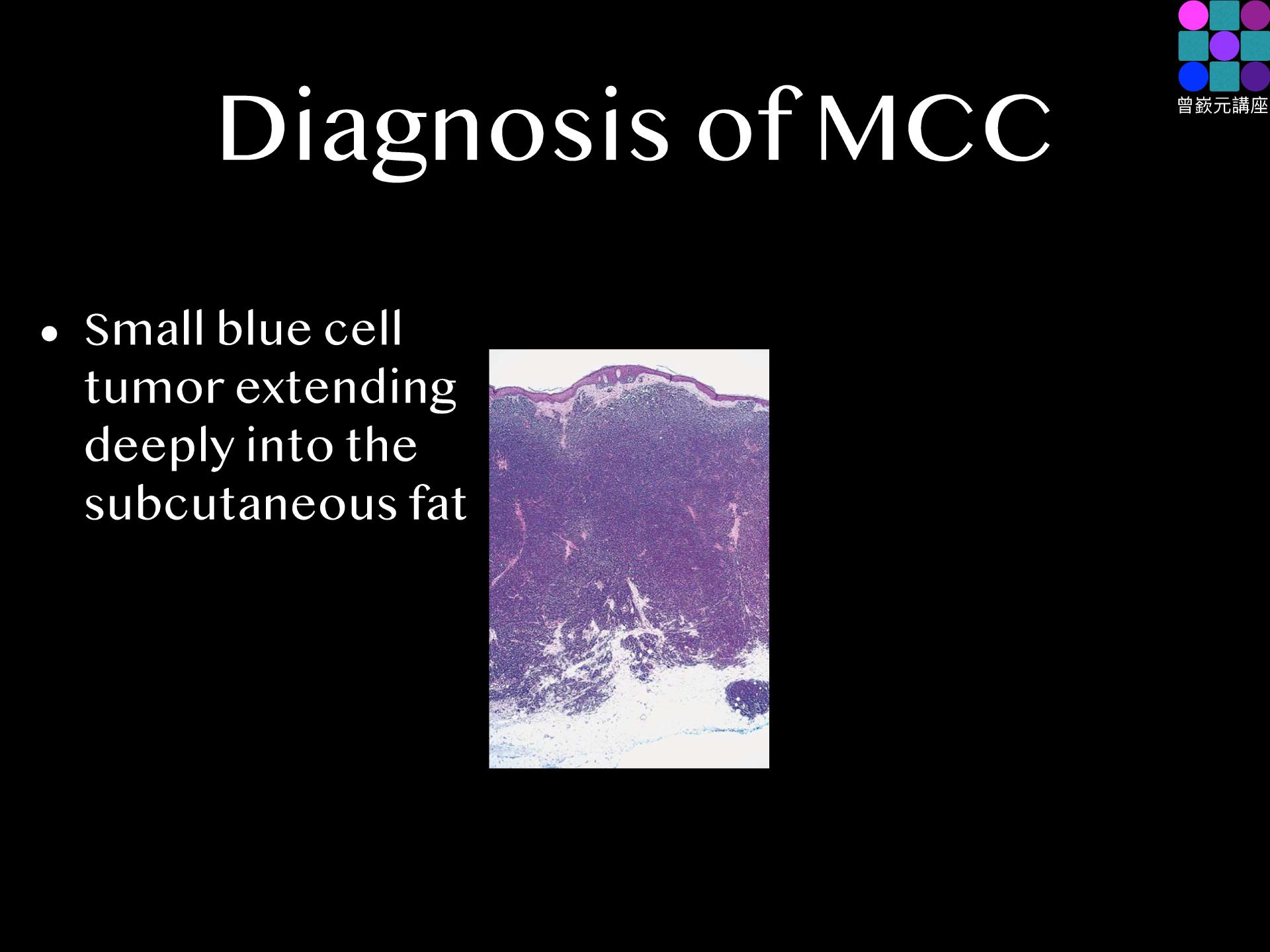 曾嶔元講座

Diagnosis of MCC

• Small blue cell tumor extending deeply into the subcutaneous fat